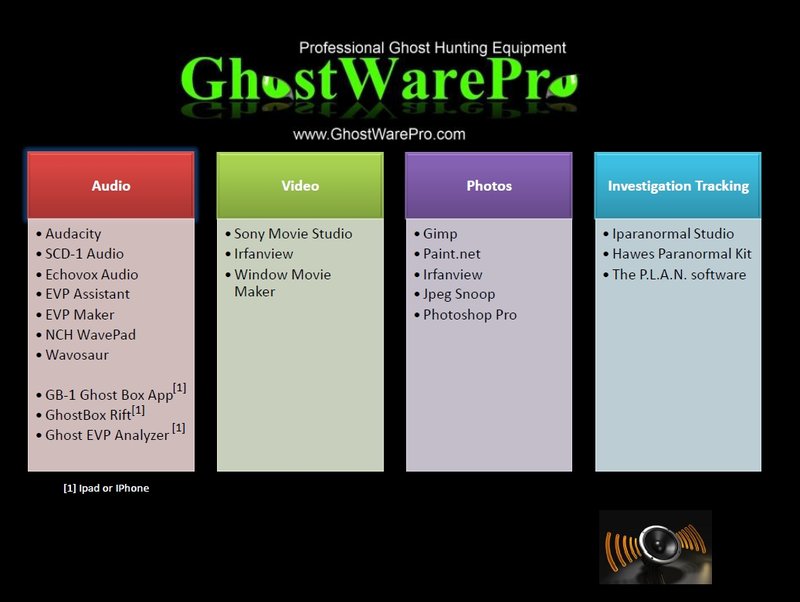 Professional Ghost Hunting Equipment

GhostWarePro

www.GhostWarePro.com

Audio

• Audacity
• SCD-1 Audio
• Echovox Audio
• EVP Assistant
• EVP Maker
• NCH WavePad
• Wavosaur

• GB-1 Ghost Box App$^{[1]}$
• GhostBox Rift$^{[1]}$
• Ghost EVP Analyzer $^{[1]}$

[1] Ipad or IPhone

Video

• Sony Movie Studio
• Irfanview
• Window Movie Maker

Photos

• Gimp
• Paint.net
• Irfanview
• Jpeg Snoop
• Photoshop Pro

Investigation Tracking

• Iparanormal Studio
• Hawes Paranormal Kit
• The P.L.A.N. software